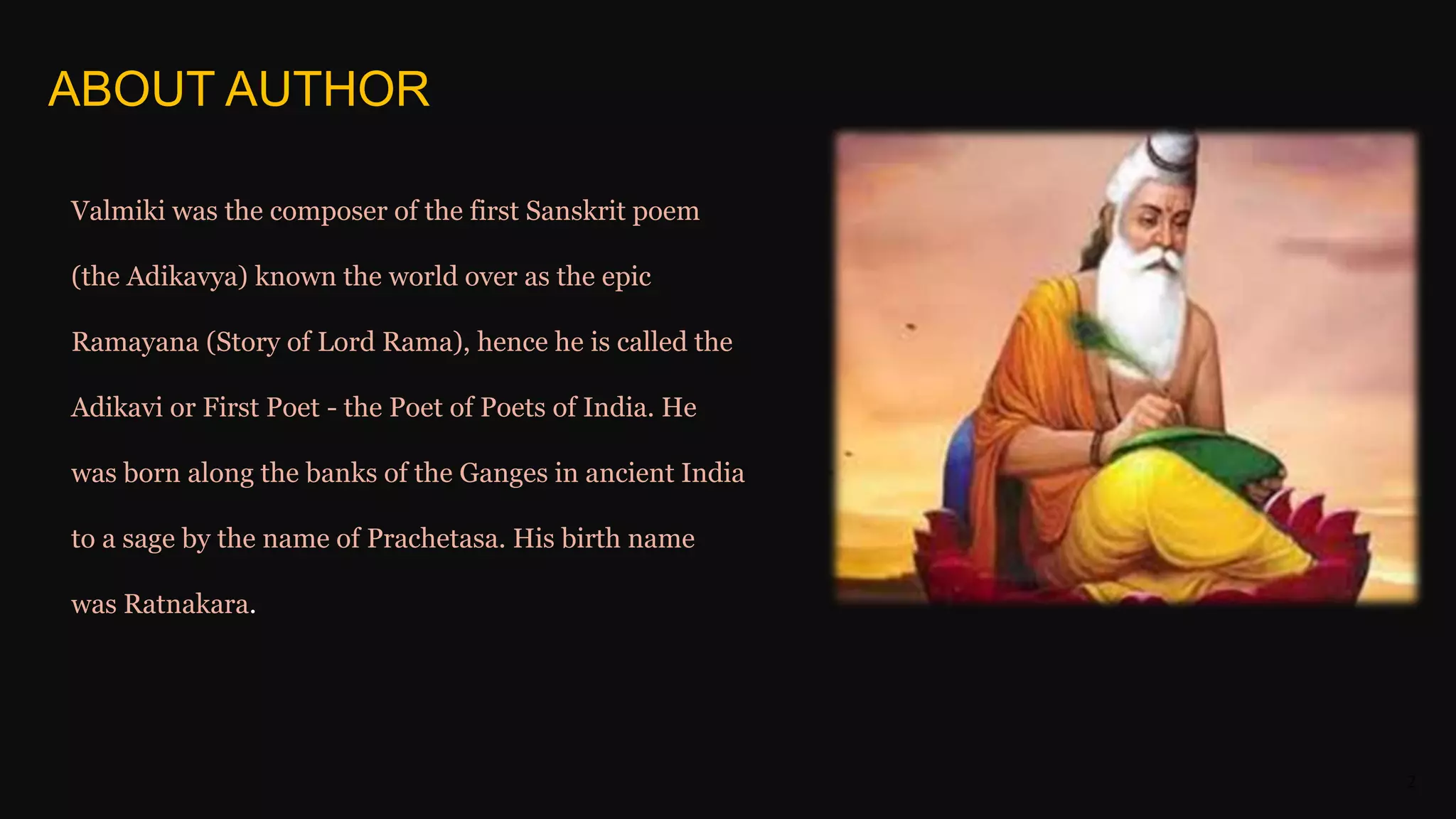 ABOUT AUTHOR

Valmiki was the composer of the first Sanskrit poem (the Adikavya) known the world over as the epic Ramayana (Story of Lord Rama), hence he is called the Adikavi or First Poet - the Poet of Poets of India. He was born along the banks of the Ganges in ancient India to a sage by the name of Prachetasa. His birth name was Ratnakara.

2